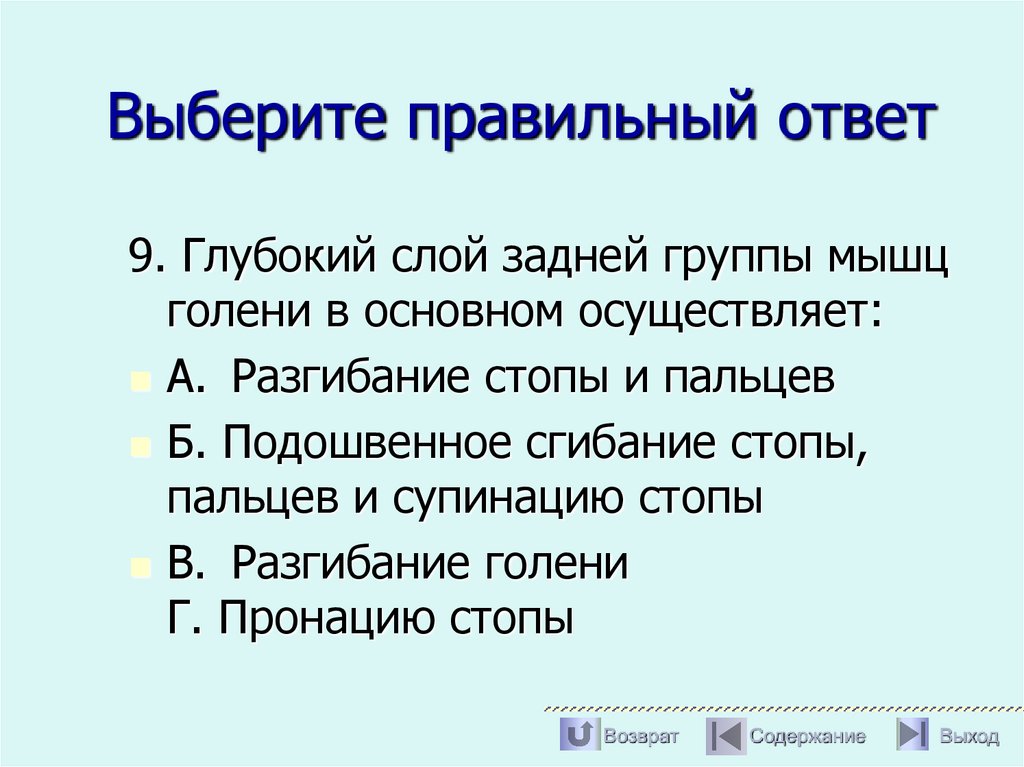 Выберите правильный ответ

9. Глубокий слой задней группы мышц голени в основном осуществляет:

А. Разгибание стопы и пальцев

Б. Подошвенное сгибание стопы, пальцев и супинацию стопы

В. Разгибание голени
Г. Пронацию стопы

Возврат Содержание Выход